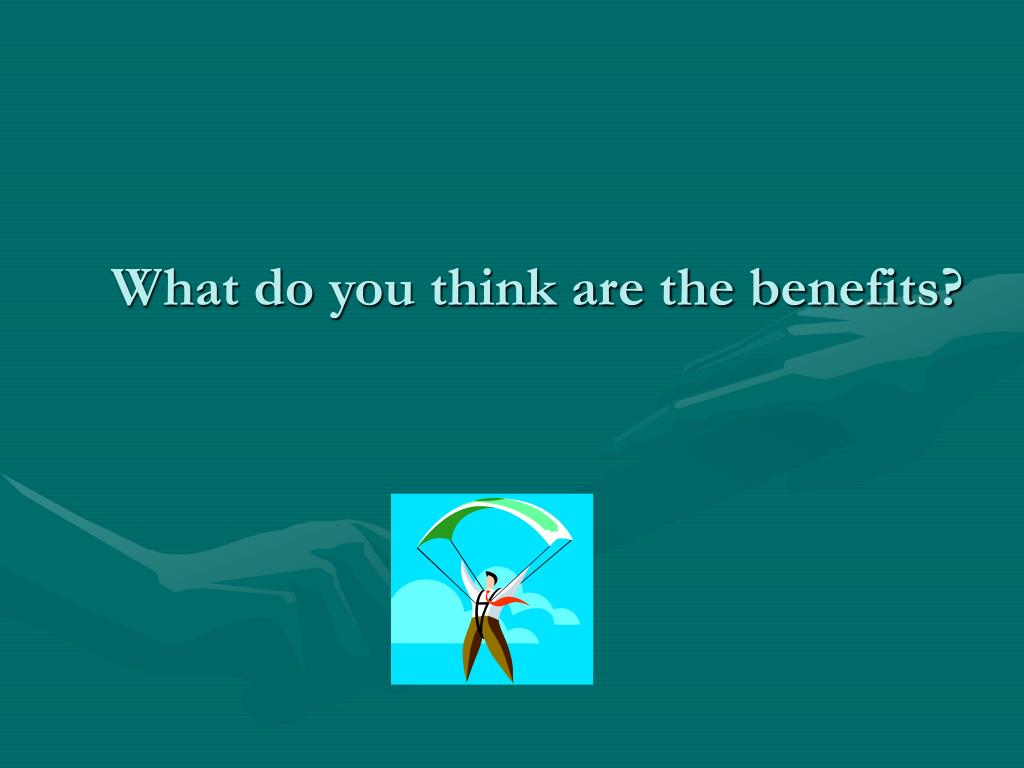 What do you think are the benefits?